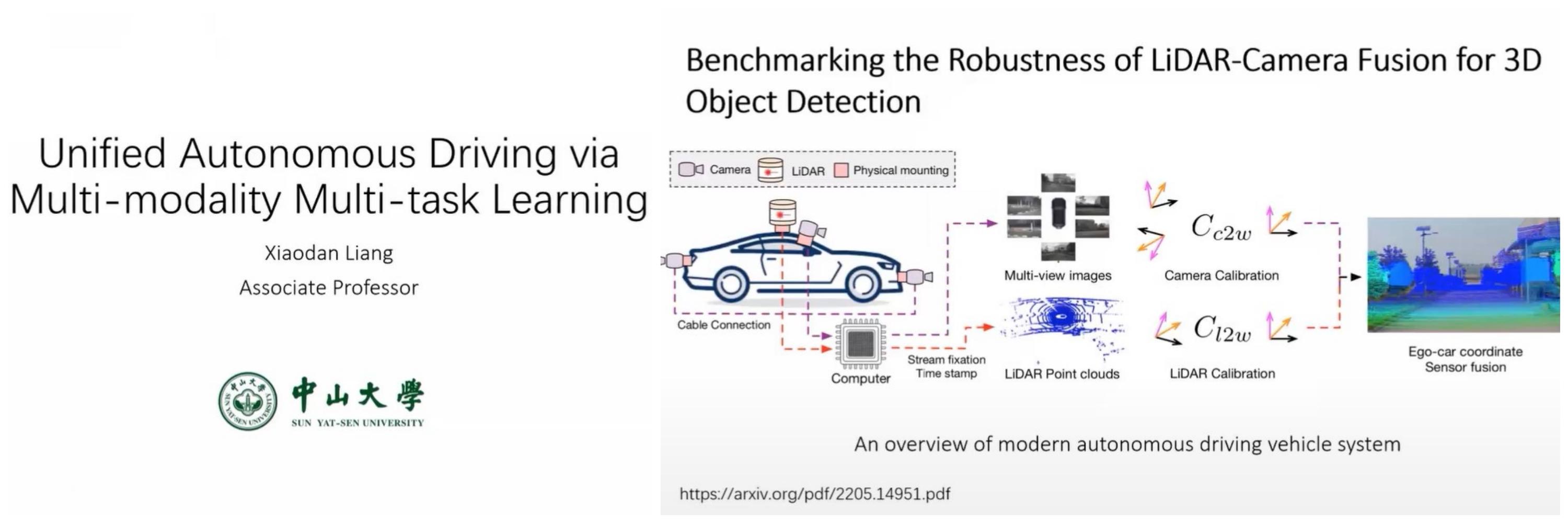 Unified Autonomous Driving via Multi-modality Multi-task Learning

Xiaodan Liang

Associate Professor

中山大學

SUN YAT-SEN UNIVERSITY

Benchmarking the Robustness of LiDAR-Camera Fusion for 3D Object Detection

Camera LiDAR Physical mounting

Cable Connection

Computer

Stream fixation
Time stamp

Multi-view images

LiDAR Point clouds

$C_{c2w}$

Camera Calibration

$C_{l2w}$

LiDAR Calibration

Ego-car coordinate
Sensor fusion

An overview of modern autonomous driving vehicle system

https://arxiv.org/pdf/2205.14951.pdf